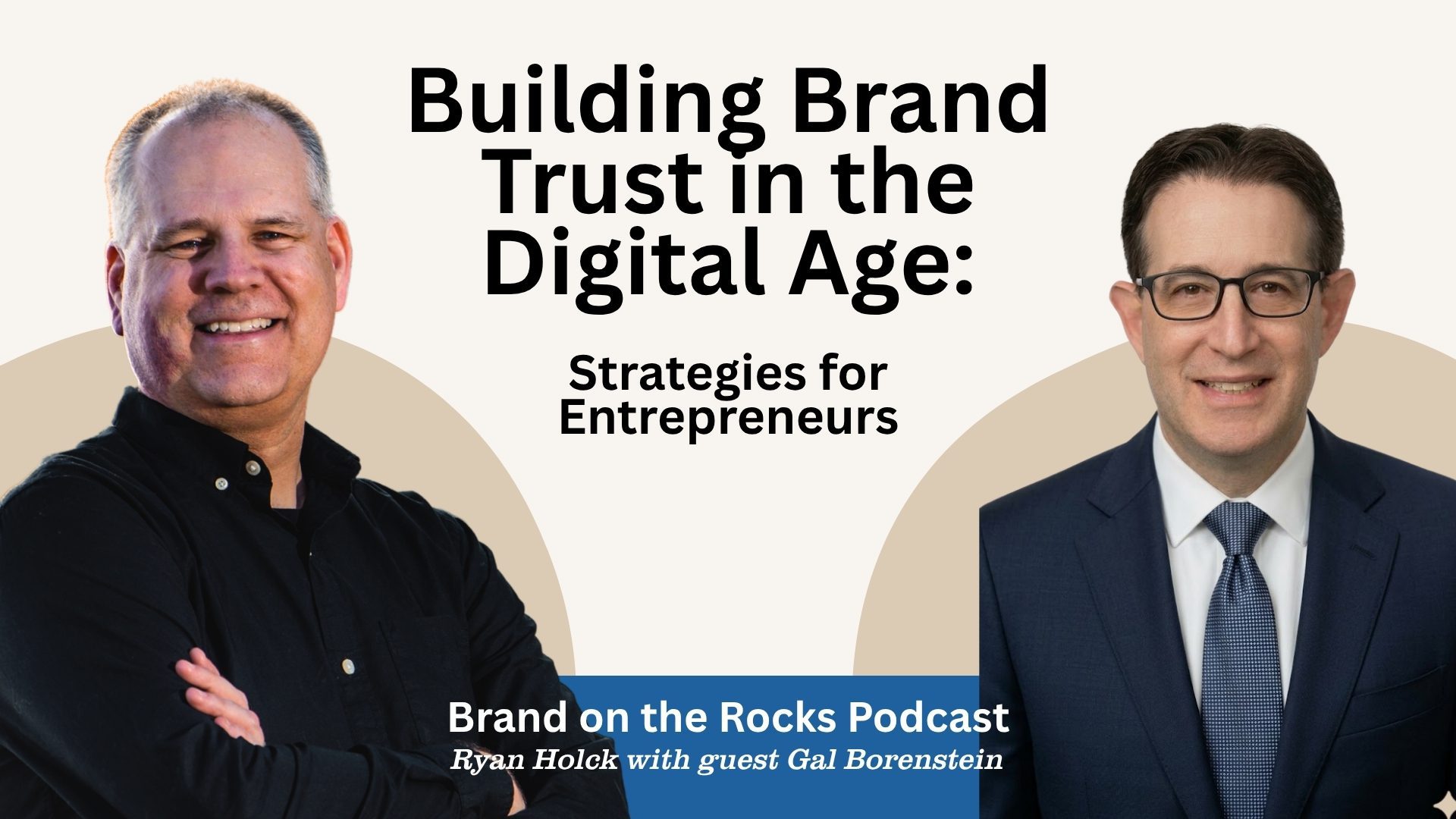 Building Brand Trust in the Digital Age:

Strategies for Entrepreneurs

Brand on the Rocks Podcast
Ryan Holck with guest Gal Borenstein